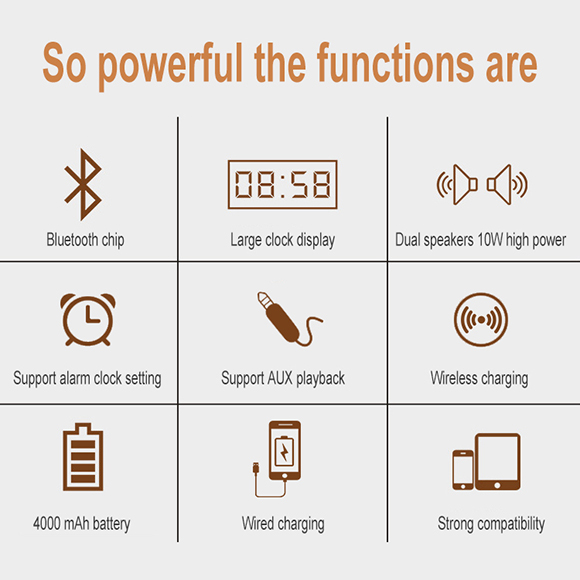 So powerful the functions are

Bluetooth chip

08:58

Large clock display

Dual speakers 10W high power

Support alarm clock setting

Support AUX playback

Wireless charging

4000 mAh battery

Wired charging

Strong compatibility